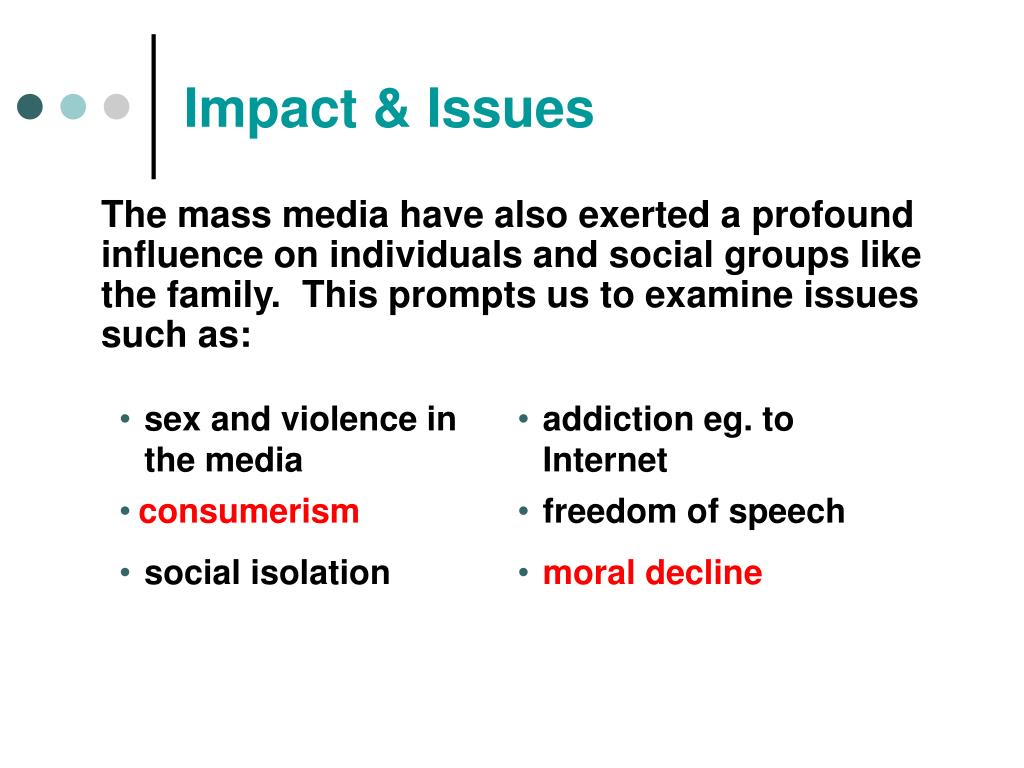 Impact & Issues

The mass media have also exerted a profound influence on individuals and social groups like the family.  This prompts us to examine issues such as:

• sex and violence in the media
• consumerism
• social isolation

• addiction eg. to Internet
• freedom of speech
• moral decline